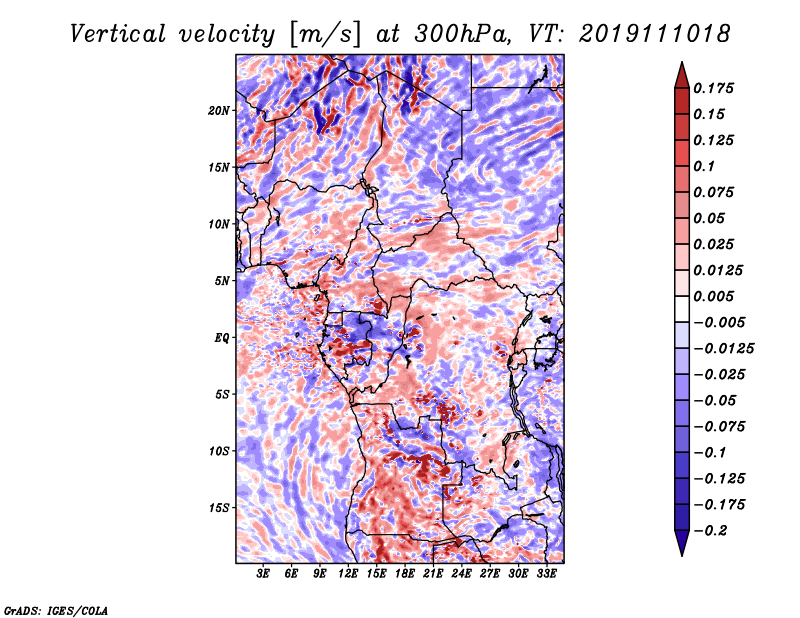 Vertical velocity [m/s] at 300hPa, VT: 2019111018

20N
15N
10N
5N
EQ
5S
10S
15S

3E 6E 9E 12E 15E 18E 21E 24E 27E 30E 33E

0.175
0.15
0.125
0.1
0.075
0.05
0.025
0.0125
0.005
−0.005
−0.0125
−0.025
−0.05
−0.075
−0.1
−0.125
−0.175
−0.2

GrADS: IGES/COLA